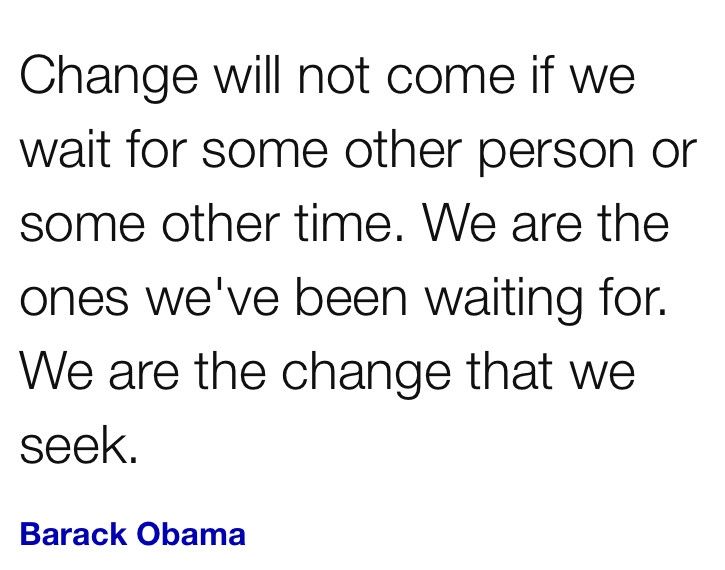 Change will not come if we wait for some other person or some other time. We are the ones we've been waiting for. We are the change that we seek.

Barack Obama